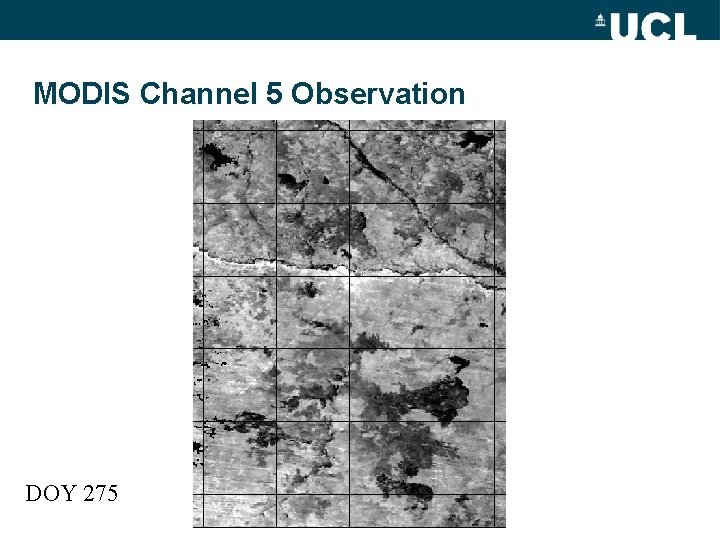 UCL

MODIS Channel 5 Observation

DOY 275